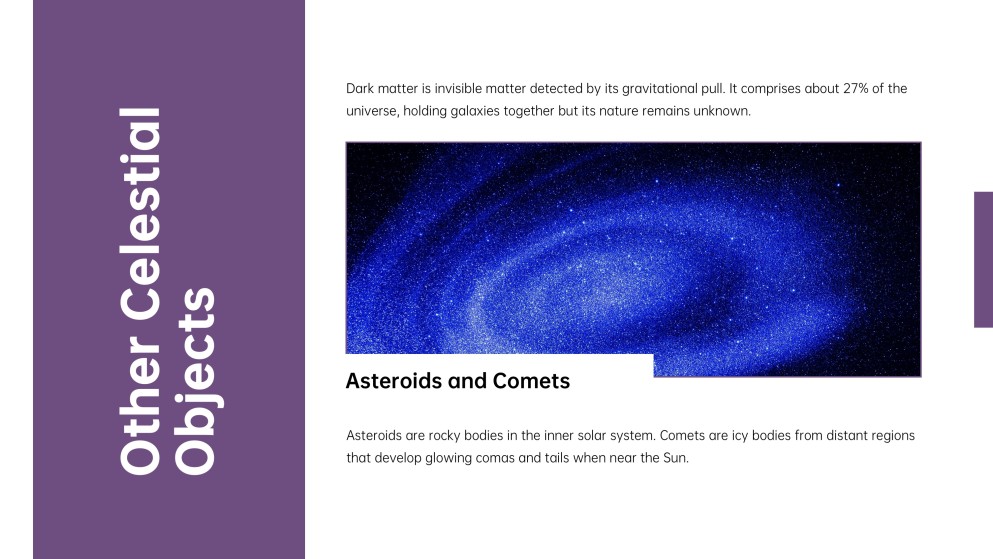 Other Celestial Objects

Dark matter is invisible matter detected by its gravitational pull. It comprises about 27% of the universe, holding galaxies together but its nature remains unknown.

Asteroids and Comets

Asteroids are rocky bodies in the inner solar system. Comets are icy bodies from distant regions that develop glowing comas and tails when near the Sun.